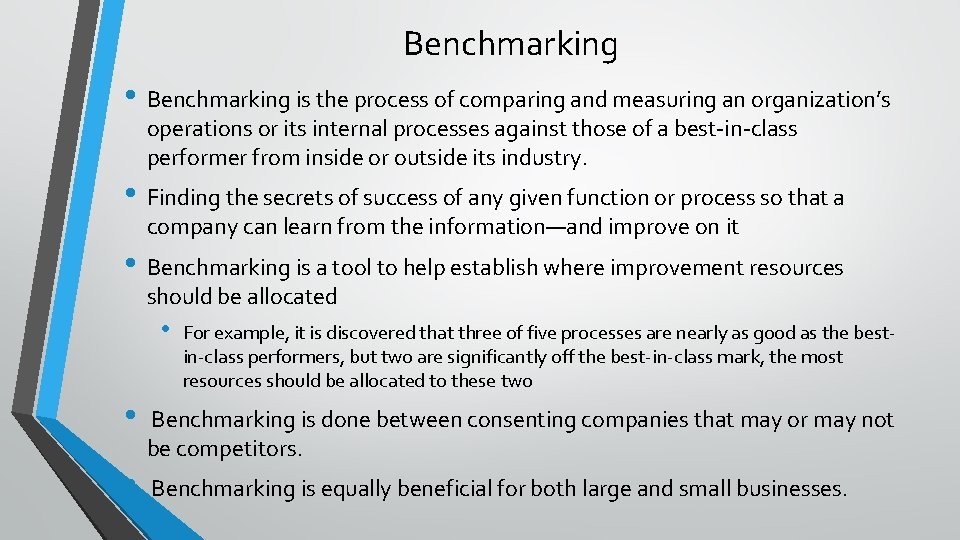 Benchmarking

• Benchmarking is the process of comparing and measuring an organization's operations or its internal processes against those of a best-in-class performer from inside or outside its industry.

• Finding the secrets of success of any given function or process so that a company can learn from the information—and improve on it

• Benchmarking is a tool to help establish where improvement resources should be allocated

• For example, it is discovered that three of five processes are nearly as good as the best-in-class performers, but two are significantly off the best-in-class mark, the most resources should be allocated to these two

• Benchmarking is done between consenting companies that may or may not be competitors.

• Benchmarking is equally beneficial for both large and small businesses.